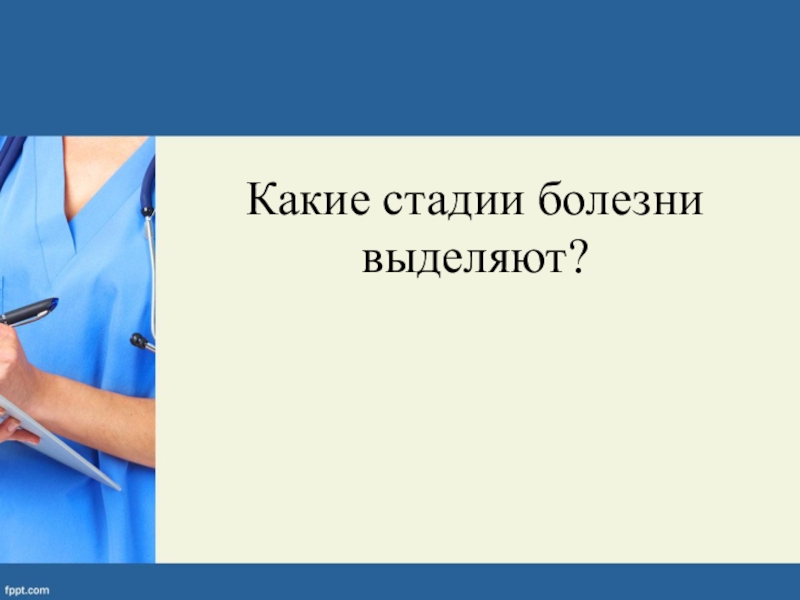 Какие стадии болезни выделяют?

fppt.com